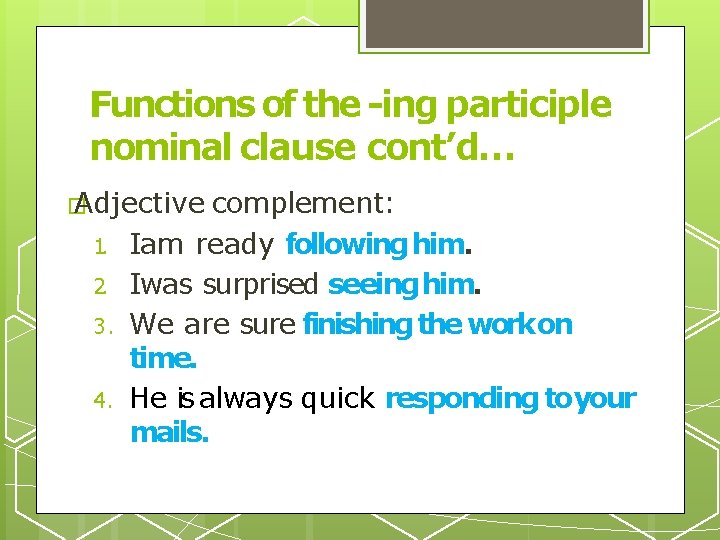 Functions of the -ing participle nominal clause cont'd…

Adjective complement:

1. Iam ready following him.
2. Iwas surprised seeing him.
3. We are sure finishing the work on time.
4. He is always quick responding to your mails.